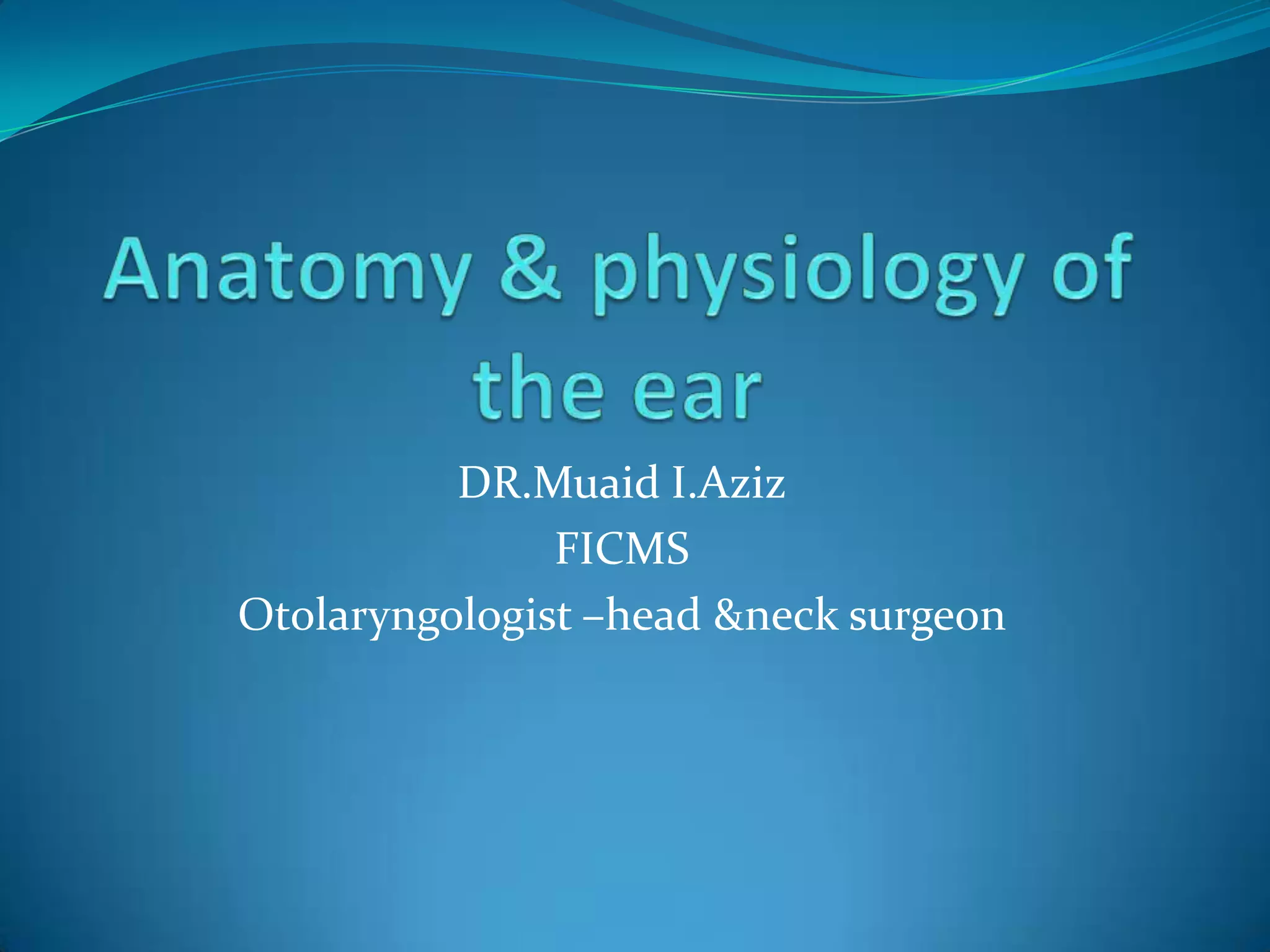 Anatomy & physiology of the ear

DR.Muaid I.Aziz
FICMS
Otolaryngologist –head &neck surgeon